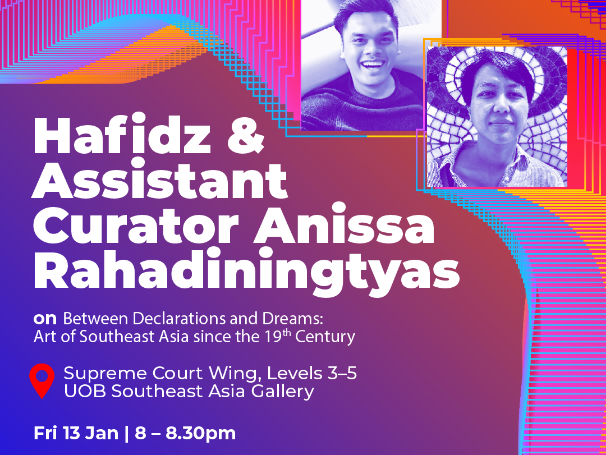 Hafidz & Assistant Curator Anissa Rahadiningtyas

on Between Declarations and Dreams: Art of Southeast Asia since the 19$^{th}$ Century

Supreme Court Wing, Levels 3–5
UOB Southeast Asia Gallery

Fri 13 Jan | 8 – 8.30pm